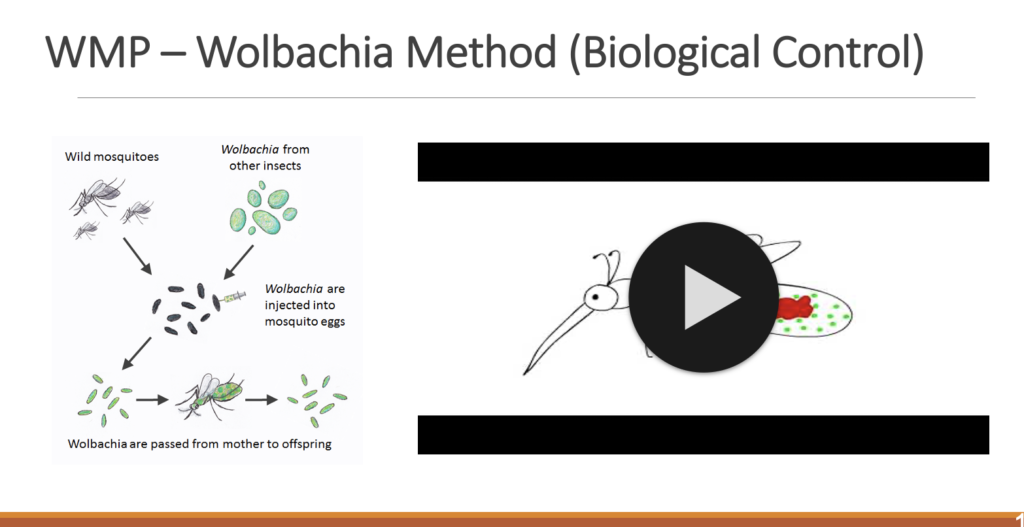 WMP – Wolbachia Method (Biological Control)

Wild mosquitoes

Wolbachia from other insects

Wolbachia are injected into mosquito eggs

Wolbachia are passed from mother to offspring

1